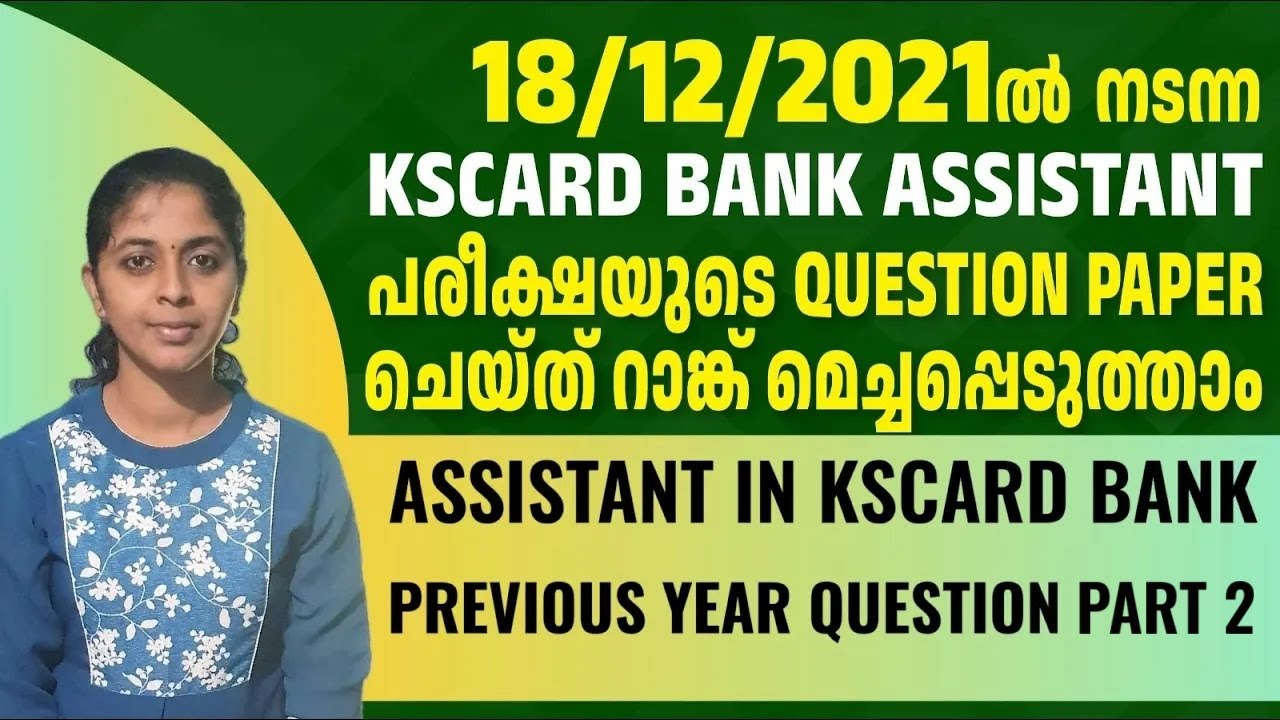 18/12/2021ൽ നടന്ന KSCARD BANK ASSISTANT പരീക്ഷയുടെ QUESTION PAPER ചെയ്ത് റാങ്ക് മെച്ചപ്പെടുത്താം

ASSISTANT IN KSCARD BANK

PREVIOUS YEAR QUESTION PART 2